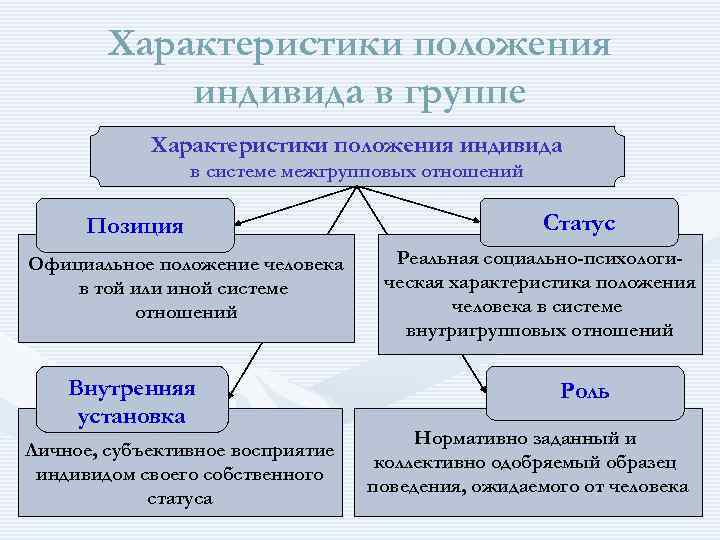 Характеристики положения индивида в группе

Характеристики положения индивида
в системе межгрупповых отношений

Позиция

Официальное положение человека в той или иной системе отношений

Статус

Реальная социально-психологическая характеристика положения человека в системе внутригрупповых отношений

Внутренняя установка

Личное, субъективное восприятие индивидом своего собственного статуса

Роль

Нормативно заданный и коллективно одобряемый образец поведения, ожидаемого от человека